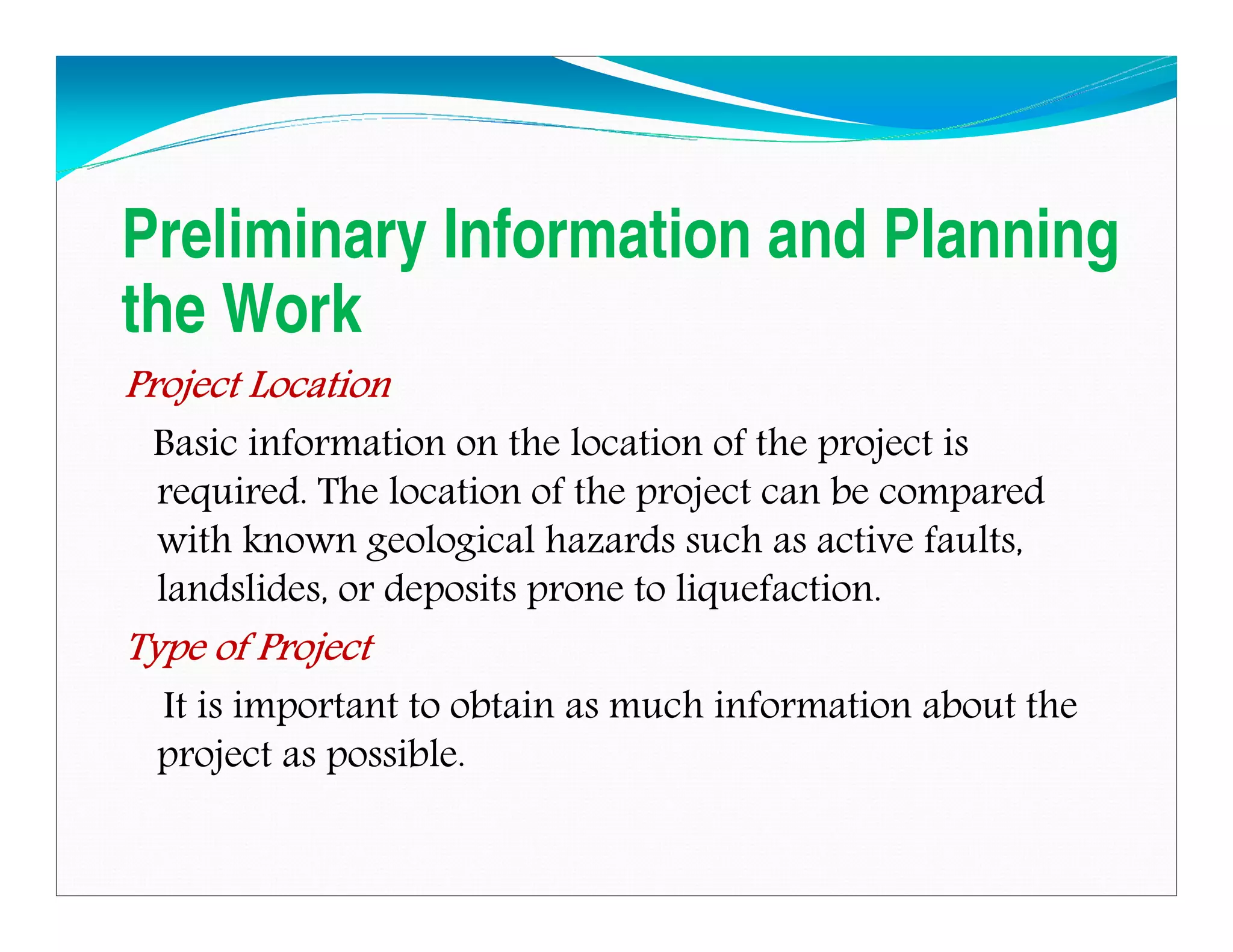 Preliminary Information and Planning the Work

Project Location

Basic information on the location of the project is required. The location of the project can be compared with known geological hazards such as active faults, landslides, or deposits prone to liquefaction.

Type of Project

It is important to obtain as much information about the project as possible.